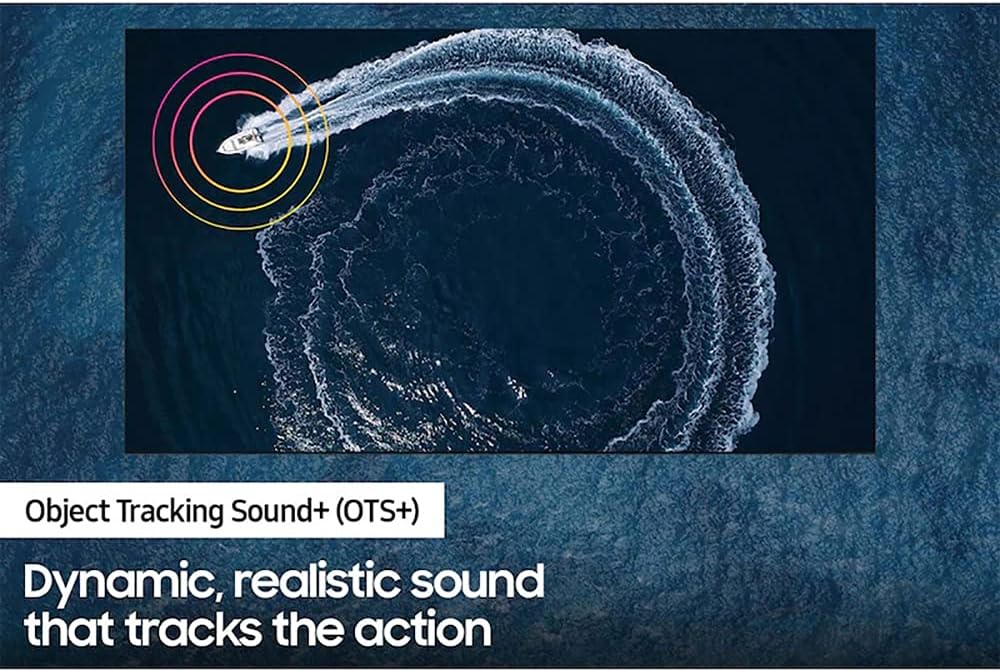 Object Tracking Sound+ (OTS+)

Dynamic, realistic sound that tracks the action